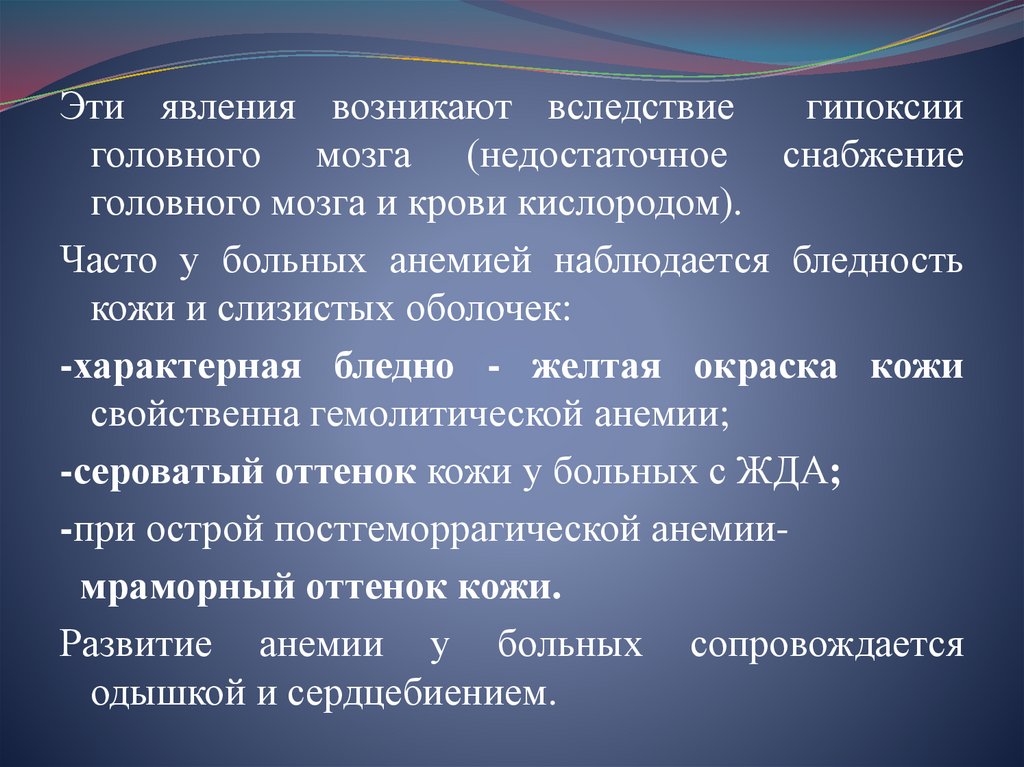 Эти явления возникают вследствие гипоксии головного мозга (недостаточное снабжение головного мозга и крови кислородом).

Часто у больных анемией наблюдается бледность кожи и слизистых оболочек:

-характерная бледно - желтая окраска кожи свойственна гемолитической анемии;

-сероватый оттенок кожи у больных с ЖДА;

-при острой постгеморрагической анемии-
мраморный оттенок кожи.

Развитие анемии у больных сопровождается одышкой и сердцебиением.